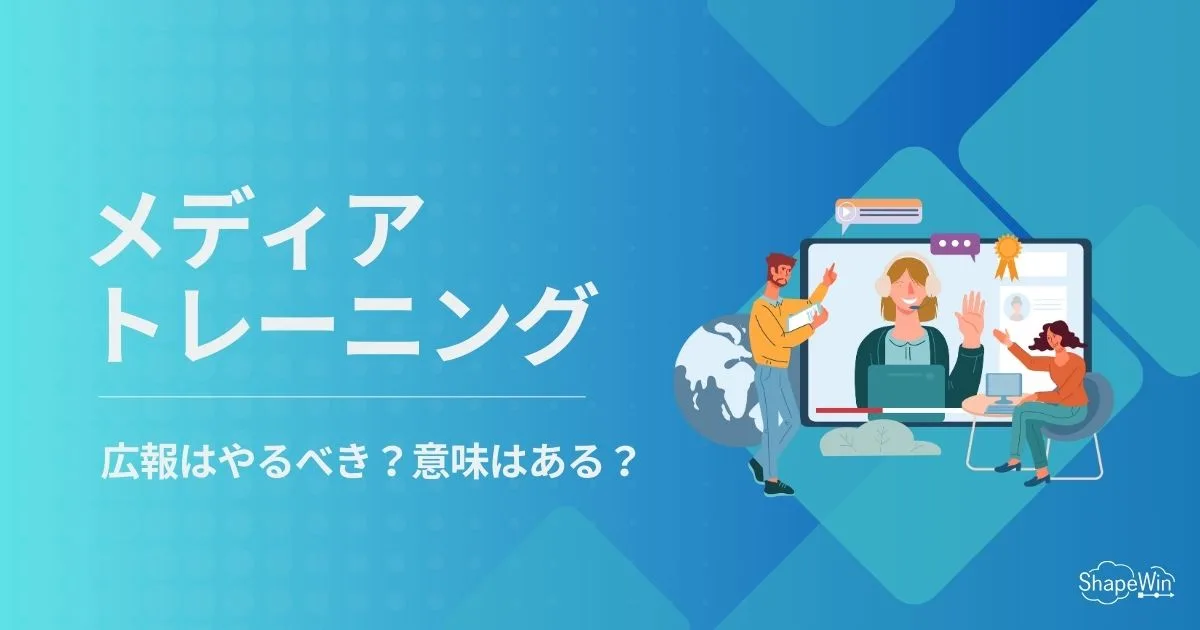 メディア
トレーニング

広報はやるべき？意味はある？

ShapeWin